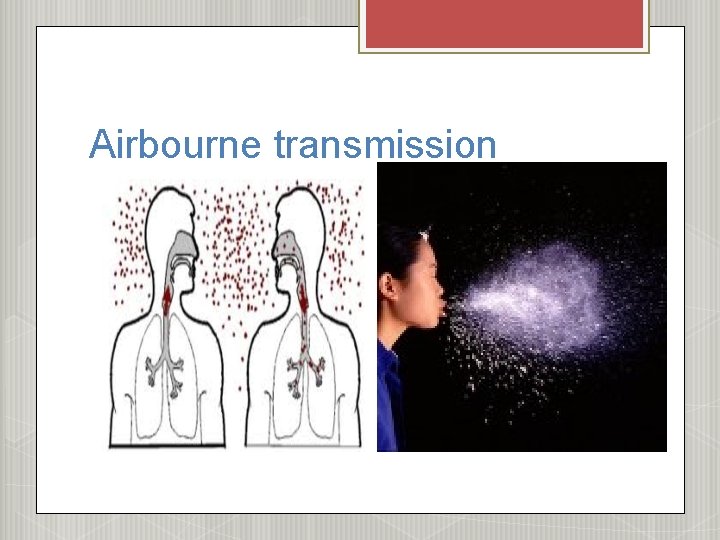 Airbourne transmission